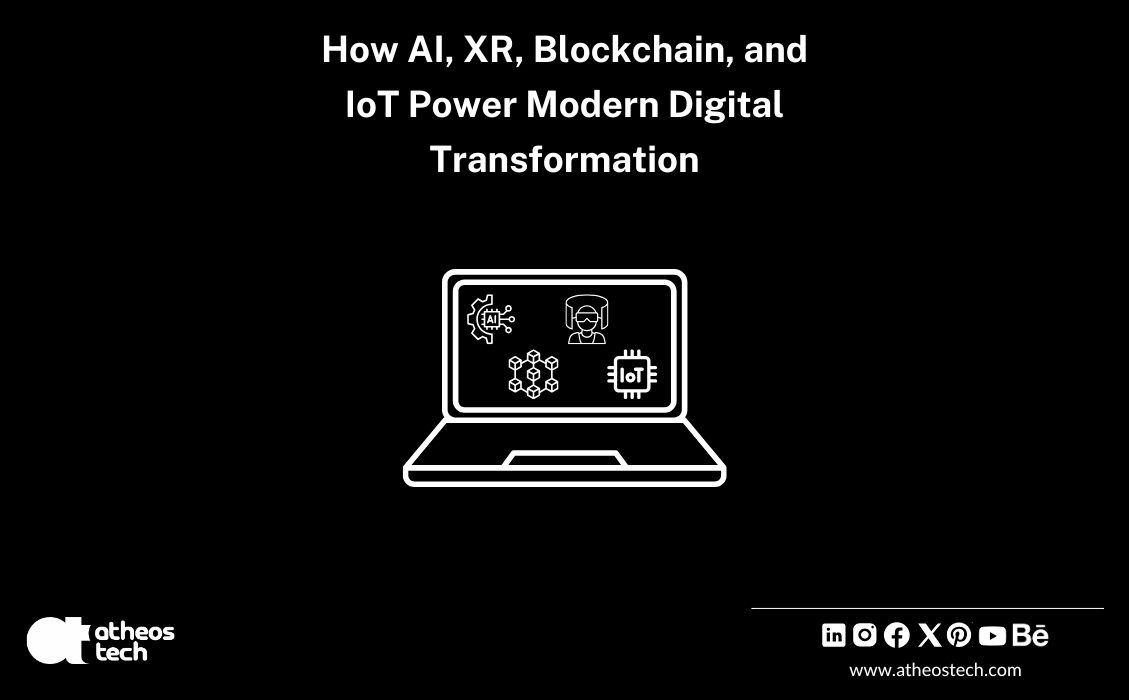 How AI, XR, Blockchain, and IoT Power Modern Digital Transformation

AI

IoT

atheos tech

www.atheostech.com